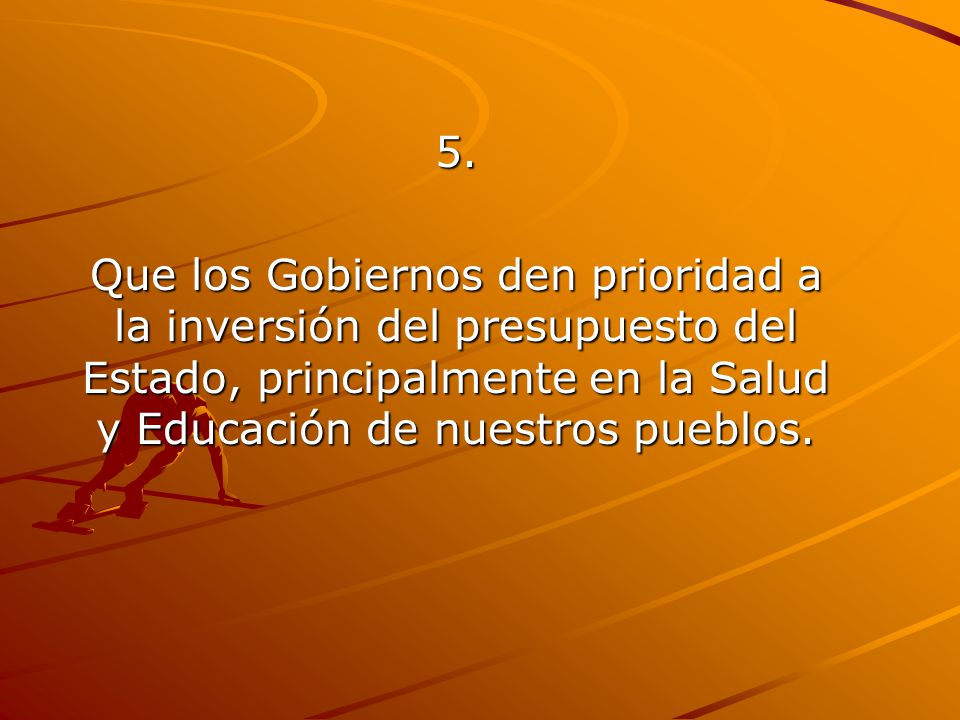 5.

Que los Gobiernos den prioridad a la inversión del presupuesto del Estado, principalmente en la Salud y Educación de nuestros pueblos.